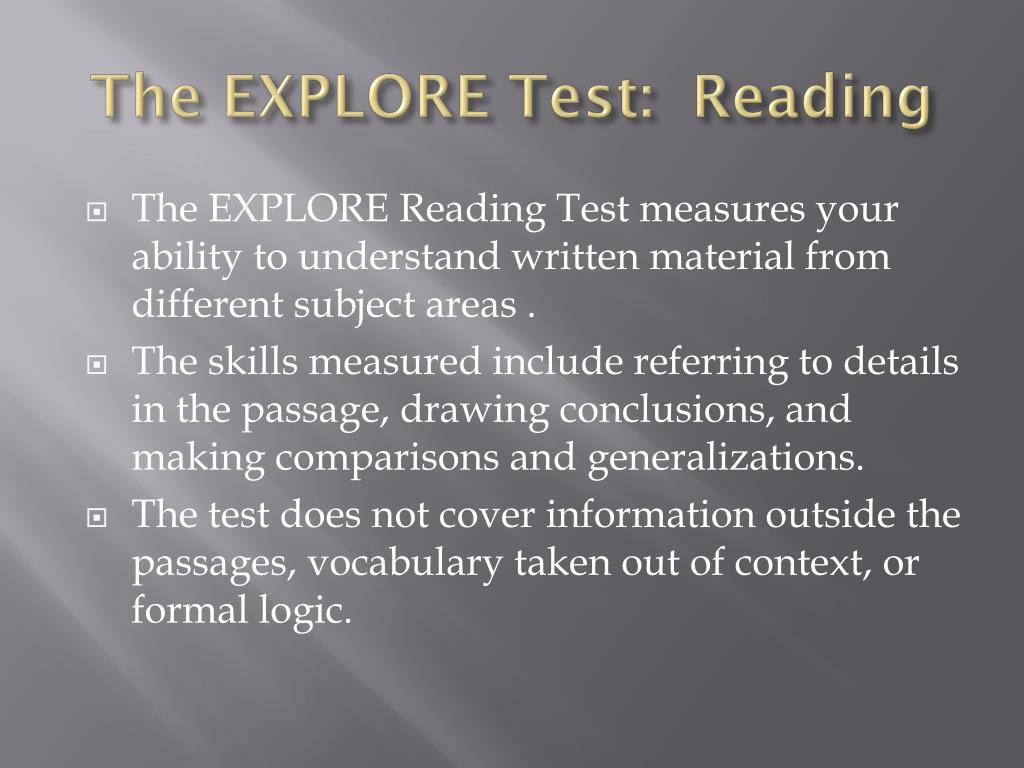 The EXPLORE Test:  Reading

The EXPLORE Reading Test measures your ability to understand written material from different subject areas .

The skills measured include referring to details in the passage, drawing conclusions, and making comparisons and generalizations.

The test does not cover information outside the passages, vocabulary taken out of context, or formal logic.